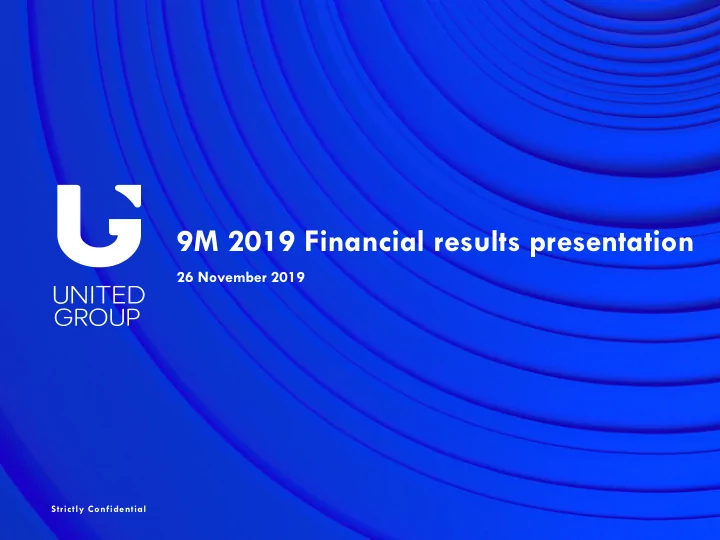 UNITED GROUP

9M 2019 Financial results presentation

26 November 2019

Strictly Confidential